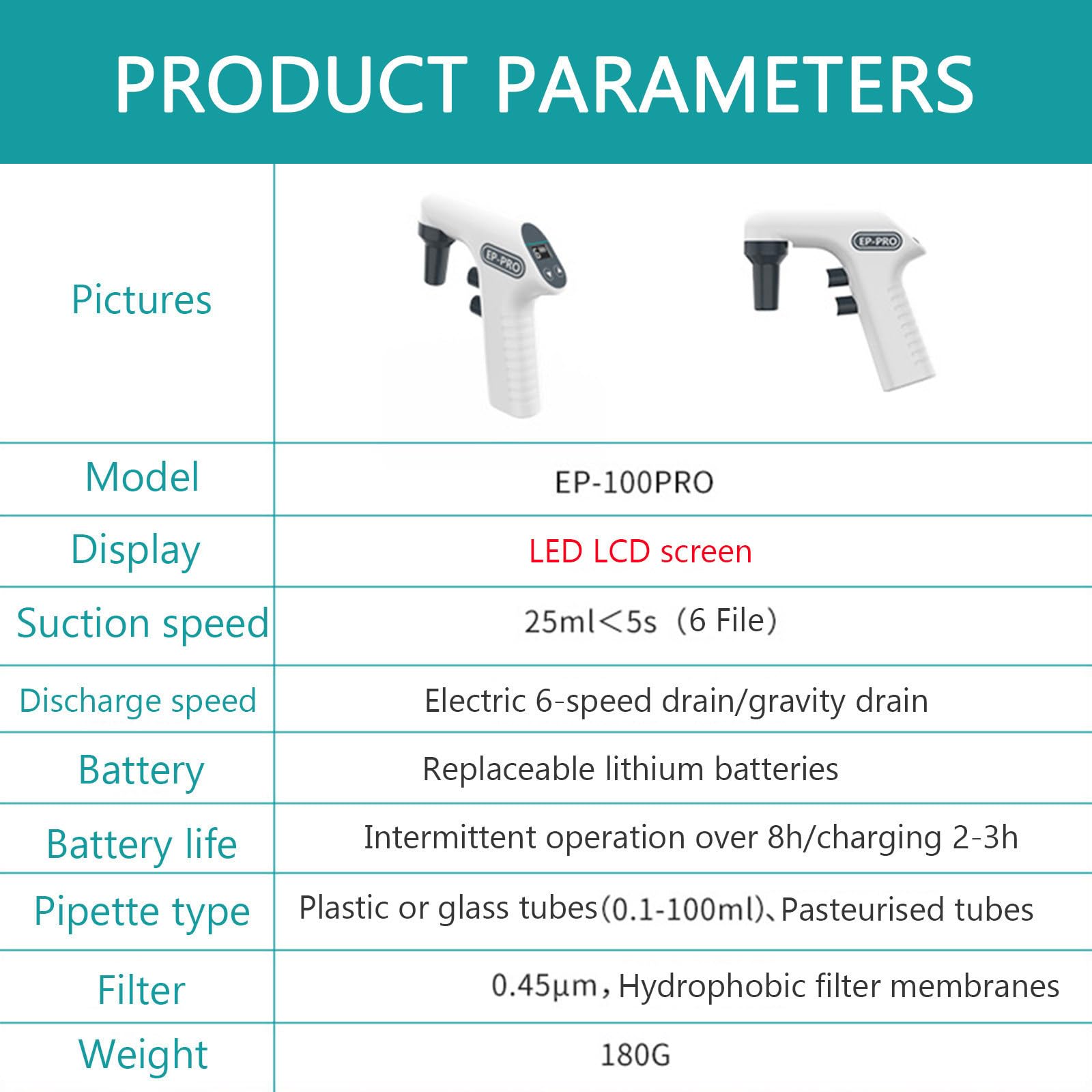 PRODUCT PARAMETERS

| Pictures | EP-PRO EP-PRO |
|---|---|
| Model | EP-100PRO |
| Display | LED LCD screen |
| Suction speed | 25ml＜5s（6 File） |
| Discharge speed | Electric 6-speed drain/gravity drain |
| Battery | Replaceable lithium batteries |
| Battery life | Intermittent operation over 8h/charging 2-3h |
| Pipette type | Plastic or glass tubes(0.1-100ml)、Pasteurised tubes |
| Filter | 0.45μm，Hydrophobic filter membranes |
| Weight | 180G |